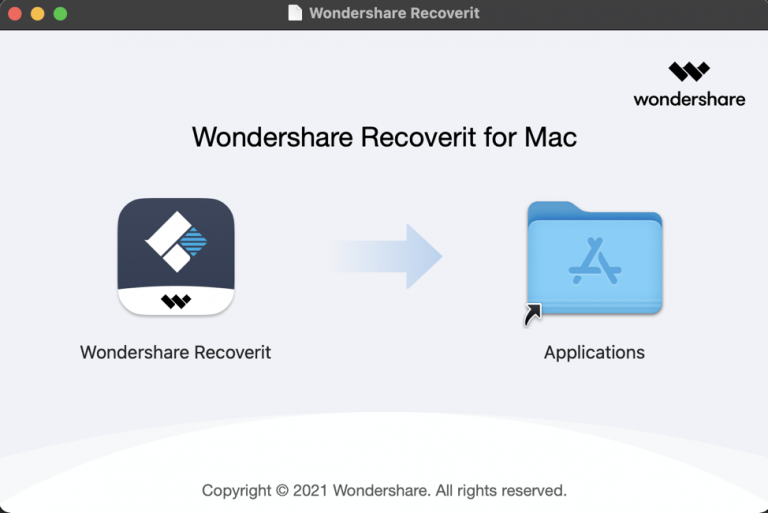 Wondershare Recoverit

wondershare

Wondershare Recoverit for Mac

Wondershare Recoverit

Applications

Copyright © 2021 Wondershare. All rights reserved.